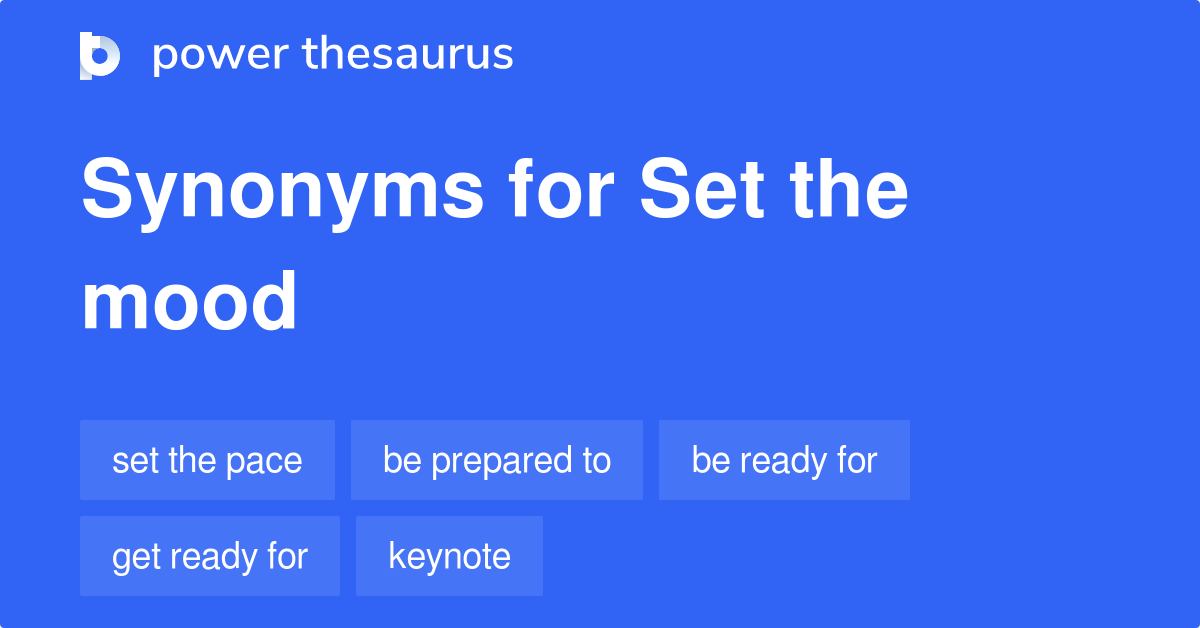 power thesaurus

Synonyms for Set the mood

set the pace
be prepared to
be ready for
get ready for
keynote